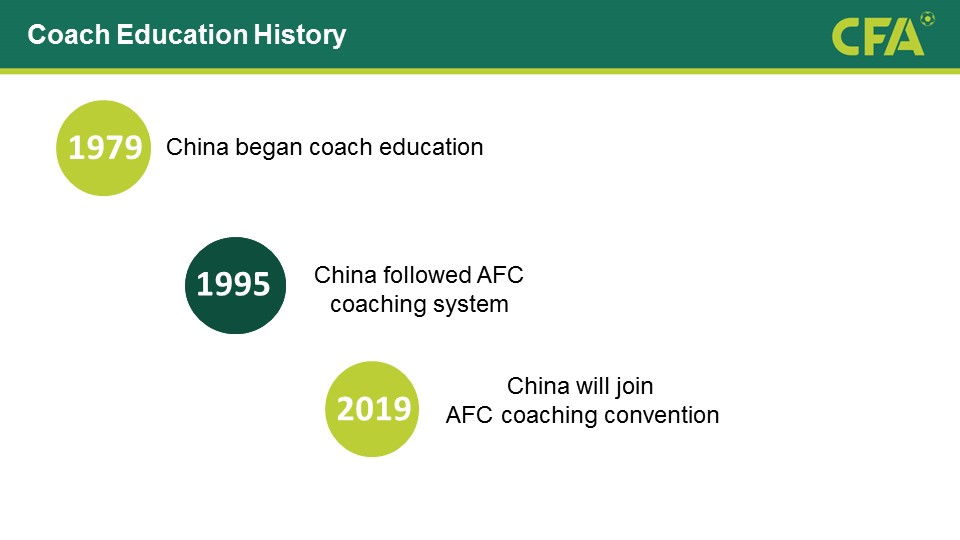 Coach Education History

CFA

1979 China began coach education

1995 China followed AFC coaching system

2019 China will join AFC coaching convention